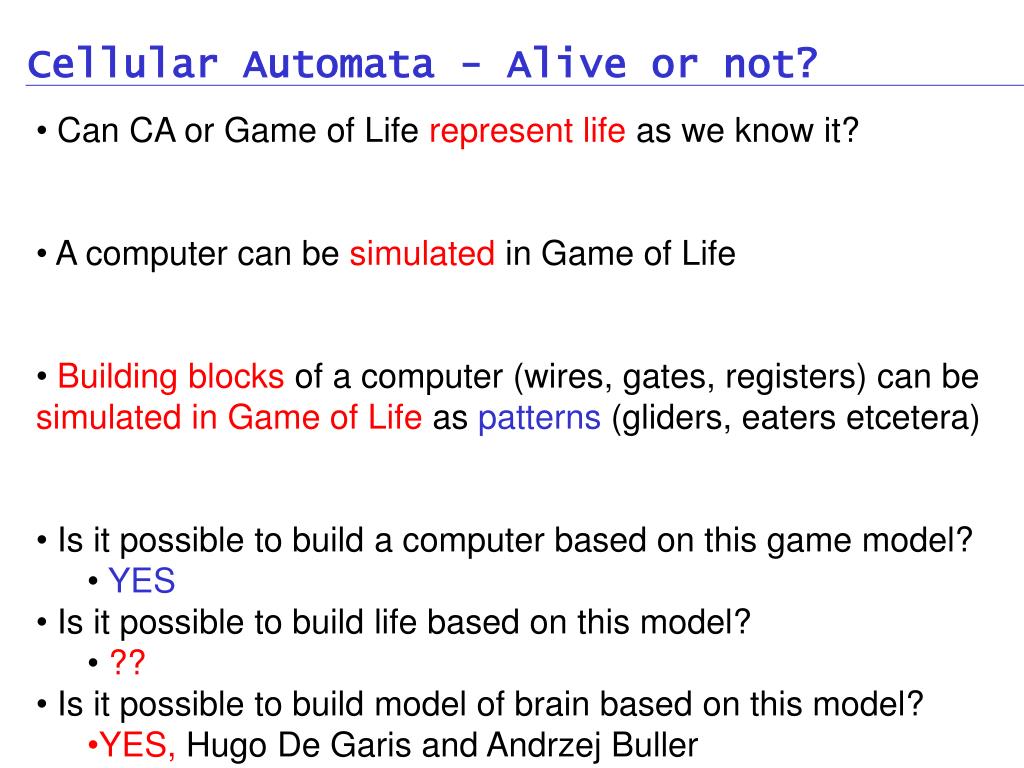 Cellular Automata - Alive or not?

• Can CA or Game of Life represent life as we know it?

• A computer can be simulated in Game of Life

• Building blocks of a computer (wires, gates, registers) can be simulated in Game of Life as patterns (gliders, eaters etcetera)

• Is it possible to build a computer based on this game model?
• YES
• Is it possible to build life based on this model?
• ??
• Is it possible to build model of brain based on this model?
•YES, Hugo De Garis and Andrzej Buller